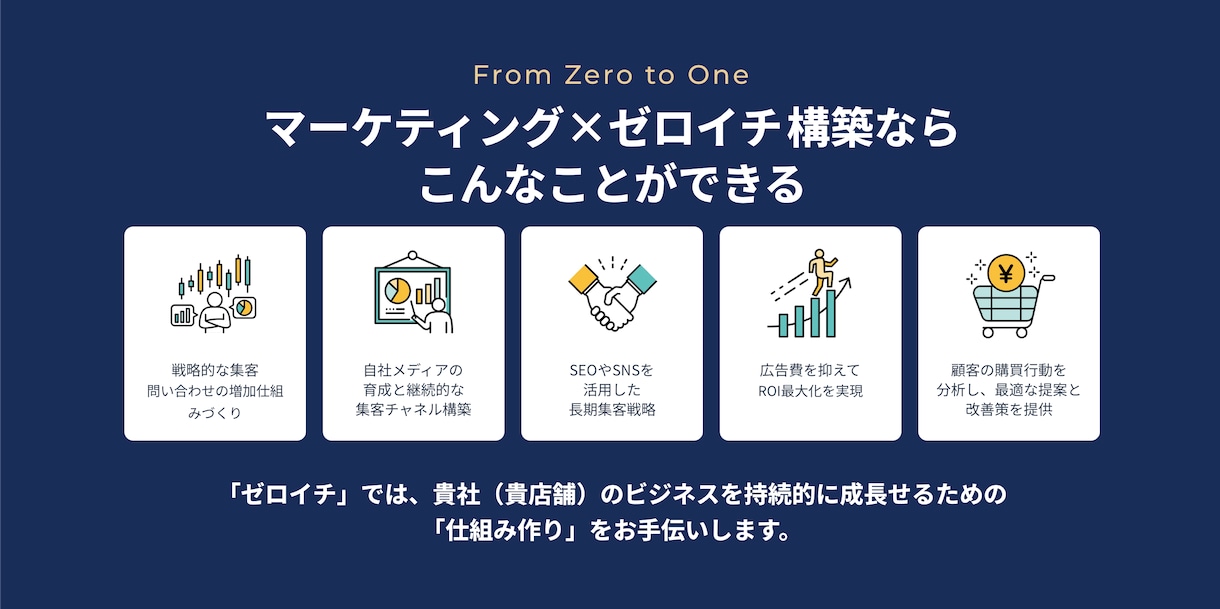 From Zero to One

マーケティング×ゼロイチ構築なら
こんなことができる

戦略的な集客
問い合わせの増加仕組
みづくり

自社メディアの
育成と継続的な
集客チャネル構築

SEOやSNSを
活用した
長期集客戦略

広告費を抑えて
ROI最大化を実現

顧客の購買行動を
分析し、最適な提案と
改善策を提供

「ゼロイチ」では、貴社（貴店舗）のビジネスを持続的に成長せるための
「仕組み作り」をお手伝いします。